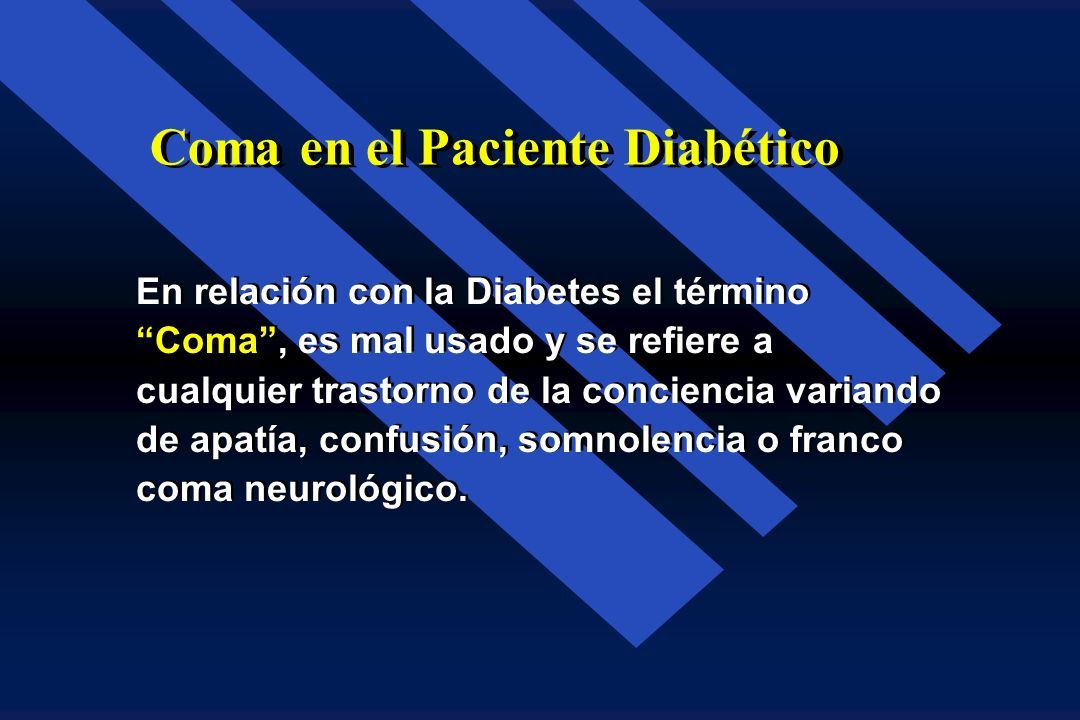 Coma en el Paciente Diabético

En relación con la Diabetes el término “Coma”, es mal usado y se refiere a cualquier trastorno de la conciencia variando de apatía, confusión, somnolencia o franco coma neurológico.